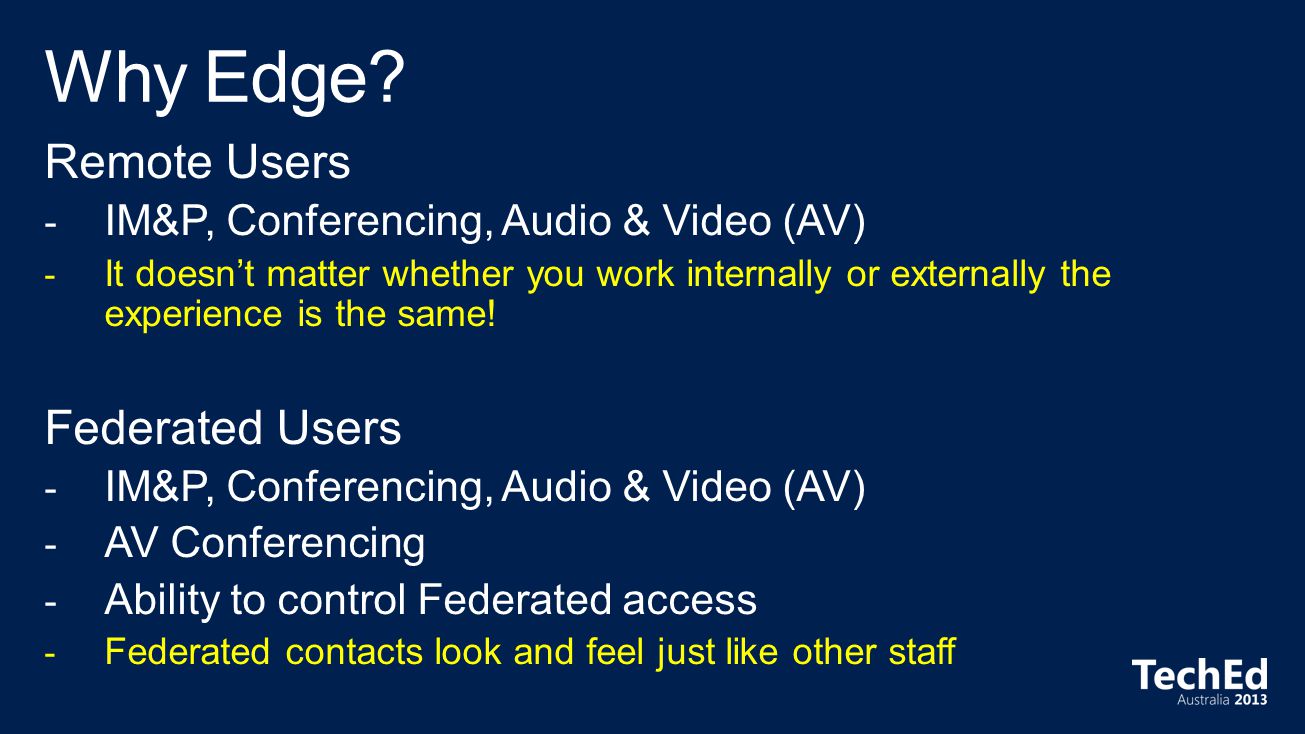 Why Edge?

Remote Users

- IM&P, Conferencing, Audio & Video (AV)
- It doesn't matter whether you work internally or externally the experience is the same!

Federated Users

- IM&P, Conferencing, Audio & Video (AV)
- AV Conferencing
- Ability to control Federated access
- Federated contacts look and feel just like other staff

TechEd
Australia 2013